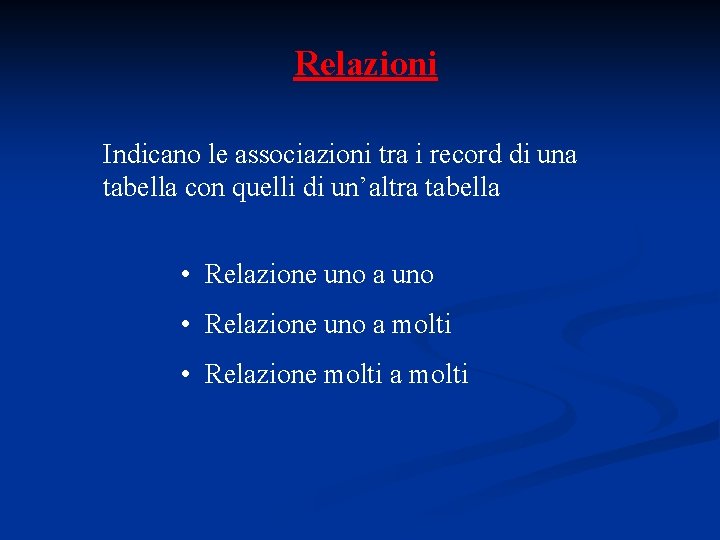 Relazioni

Indicano le associazioni tra i record di una tabella con quelli di un’altra tabella

• Relazione uno a uno
• Relazione uno a molti
• Relazione molti a molti